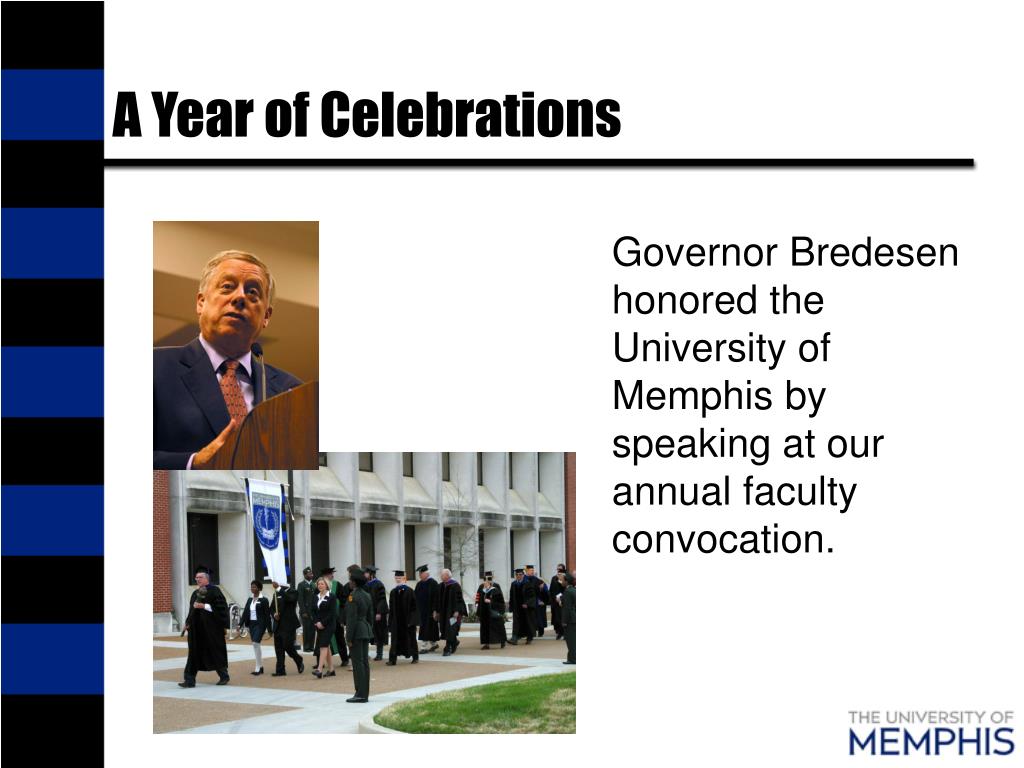 A Year of Celebrations

Governor Bredesen honored the University of Memphis by speaking at our annual faculty convocation.

THE UNIVERSITY OF MEMPHIS